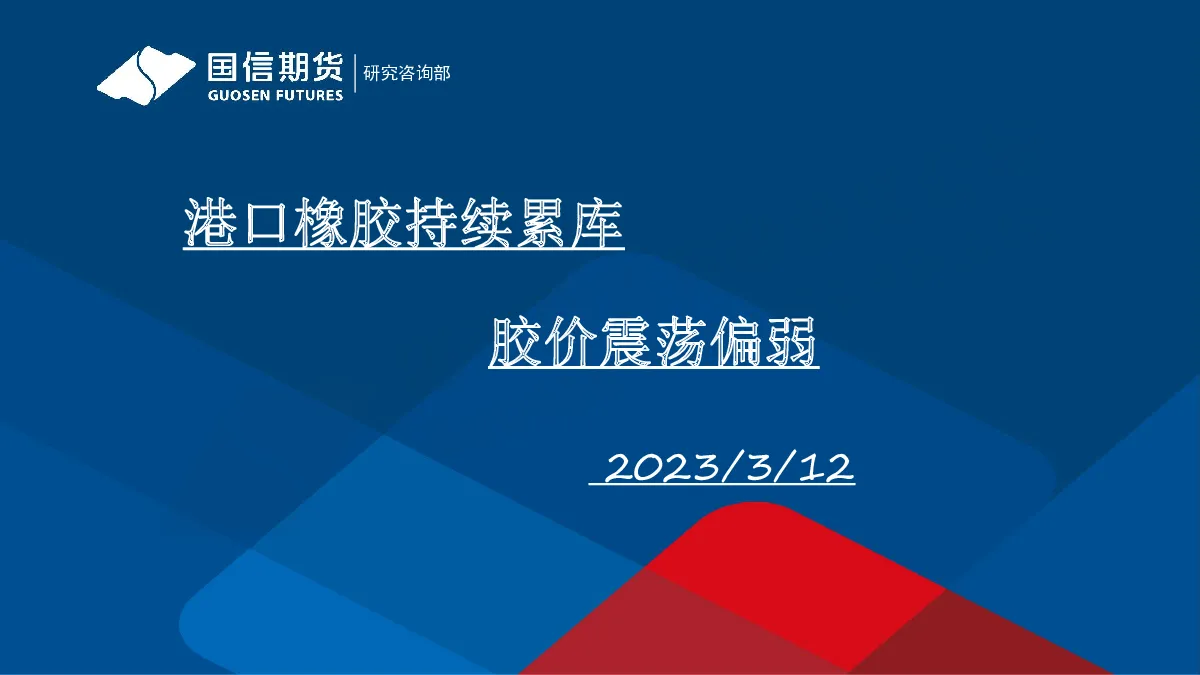 国信期货
GUOSEN FUTURES
研究咨询部

港口橡胶持续累库

胶价震荡偏弱

2023/3/12